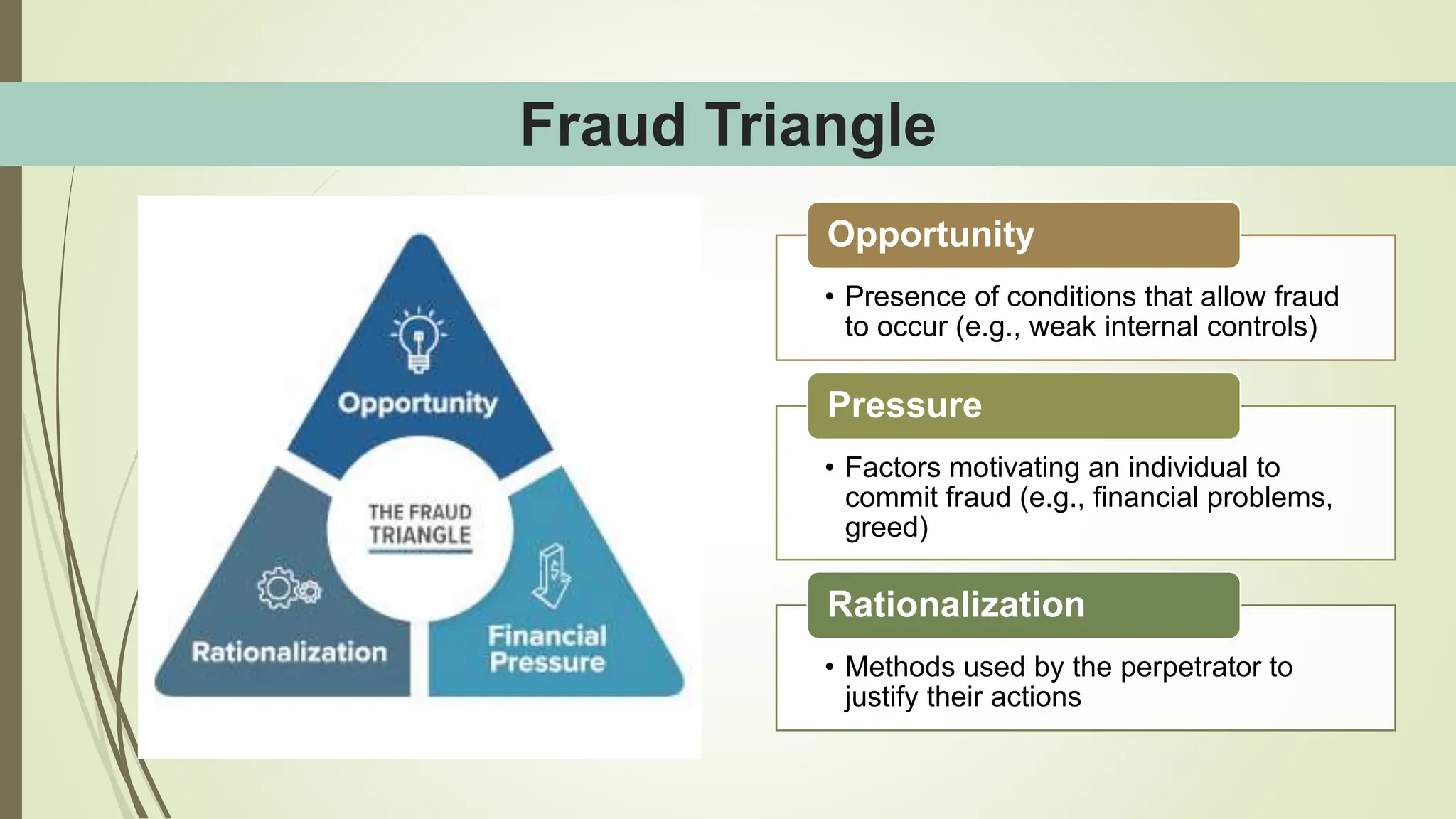 Fraud Triangle

Opportunity

THE FRAUD TRIANGLE

Rationalization

Financial Pressure

Opportunity

• Presence of conditions that allow fraud to occur (e.g., weak internal controls)

Pressure

• Factors motivating an individual to commit fraud (e.g., financial problems, greed)

Rationalization

• Methods used by the perpetrator to justify their actions